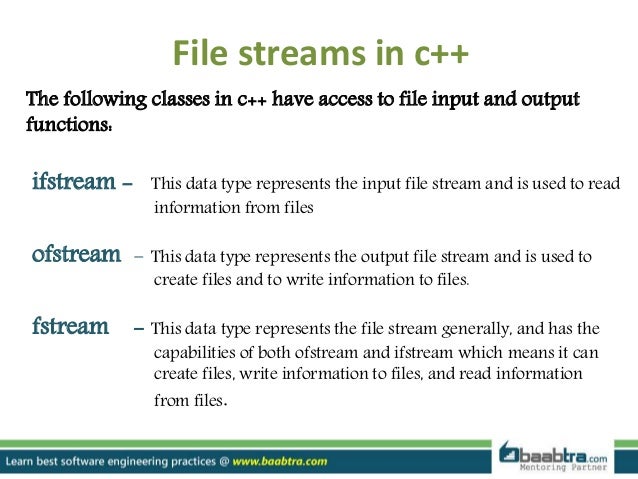 File streams in c++

The following classes in c++ have access to file input and output functions:

ifstream – This data type represents the input file stream and is used to read information from files

ofstream – This data type represents the output file stream and is used to create files and to write information to files.

fstream – This data type represents the file stream generally, and has the capabilities of both ofstream and ifstream which means it can create files, write information to files, and read information from files.

Learn best software engineering practices @ www.baabtra.com

baabtra.com
Mentoring Partner